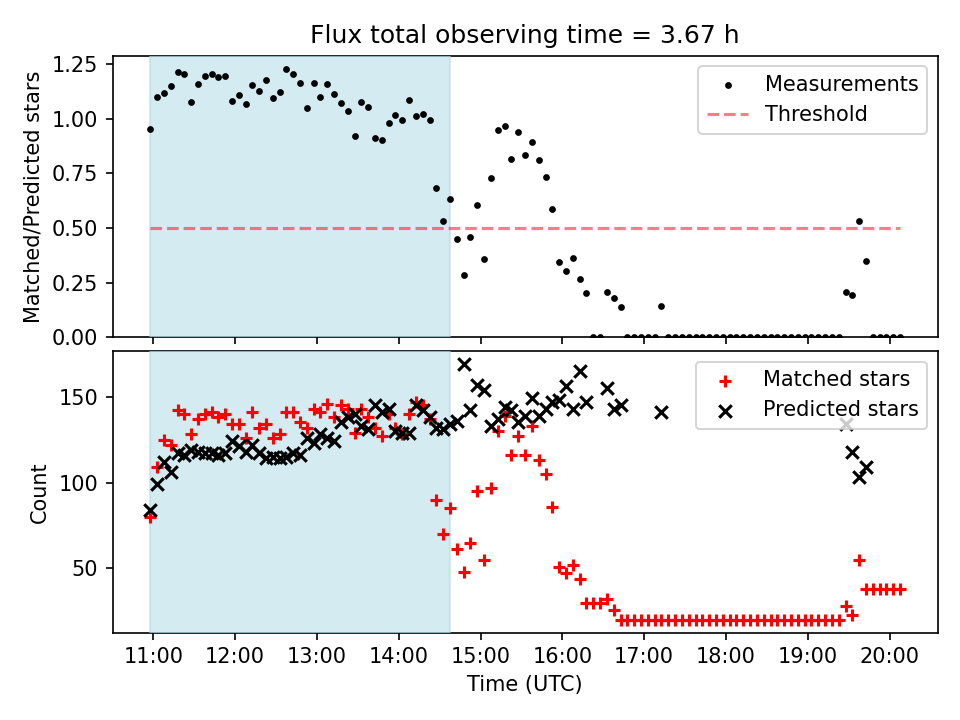 Flux total observing time = 3.67 h

Matched/Predicted stars

1.25
1.00
0.75
0.50
0.25
0.00

Measurements
Threshold

Count

150
100
50

Matched stars
Predicted stars

11:00
12:00
13:00
14:00
15:00
16:00
17:00
18:00
19:00
20:00

Time (UTC)